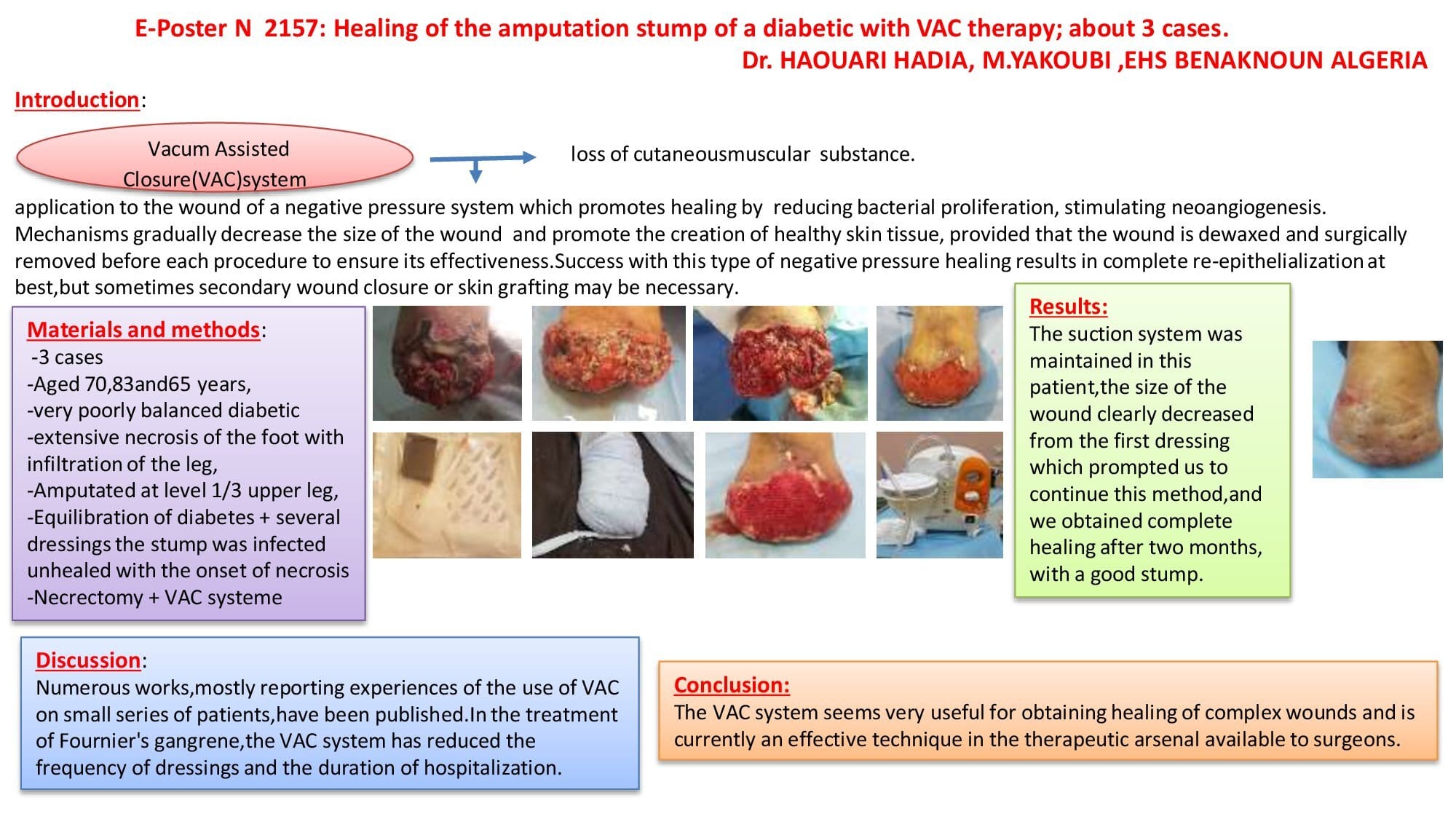 E-Poster N 2157: Healing of the amputation stump of a diabetic with VAC therapy; about 3 cases.
Dr. HAOUARI HADIA, M.YAKOUBI ,EHS BENAKNOUN ALGERIA

Introduction:

Vacum Assisted Closure(VAC)system

loss of cutaneousmuscular substance.

application to the wound of a negative pressure system which promotes healing by reducing bacterial proliferation, stimulating neoangiogenesis. Mechanisms gradually decrease the size of the wound and promote the creation of healthy skin tissue, provided that the wound is dewaxed and surgically removed before each procedure to ensure its effectiveness.Success with this type of negative pressure healing results in complete re-epithelialization at best,but sometimes secondary wound closure or skin grafting may be necessary.

Materials and methods:
-3 cases
-Aged 70,83and65 years,
-very poorly balanced diabetic
-extensive necrosis of the foot with infiltration of the leg,
-Amputated at level 1/3 upper leg,
-Equilibration of diabetes + several dressings the stump was infected unhealed with the onset of necrosis
-Necrectomy + VAC systeme

Results:
The suction system was maintained in this patient,the size of the wound clearly decreased from the first dressing which prompted us to continue this method,and we obtained complete healing after two months, with a good stump.

Discussion:
Numerous works,mostly reporting experiences of the use of VAC on small series of patients,have been published.In the treatment of Fournier's gangrene,the VAC system has reduced the frequency of dressings and the duration of hospitalization.

Conclusion:
The VAC system seems very useful for obtaining healing of complex wounds and is currently an effective technique in the therapeutic arsenal available to surgeons.